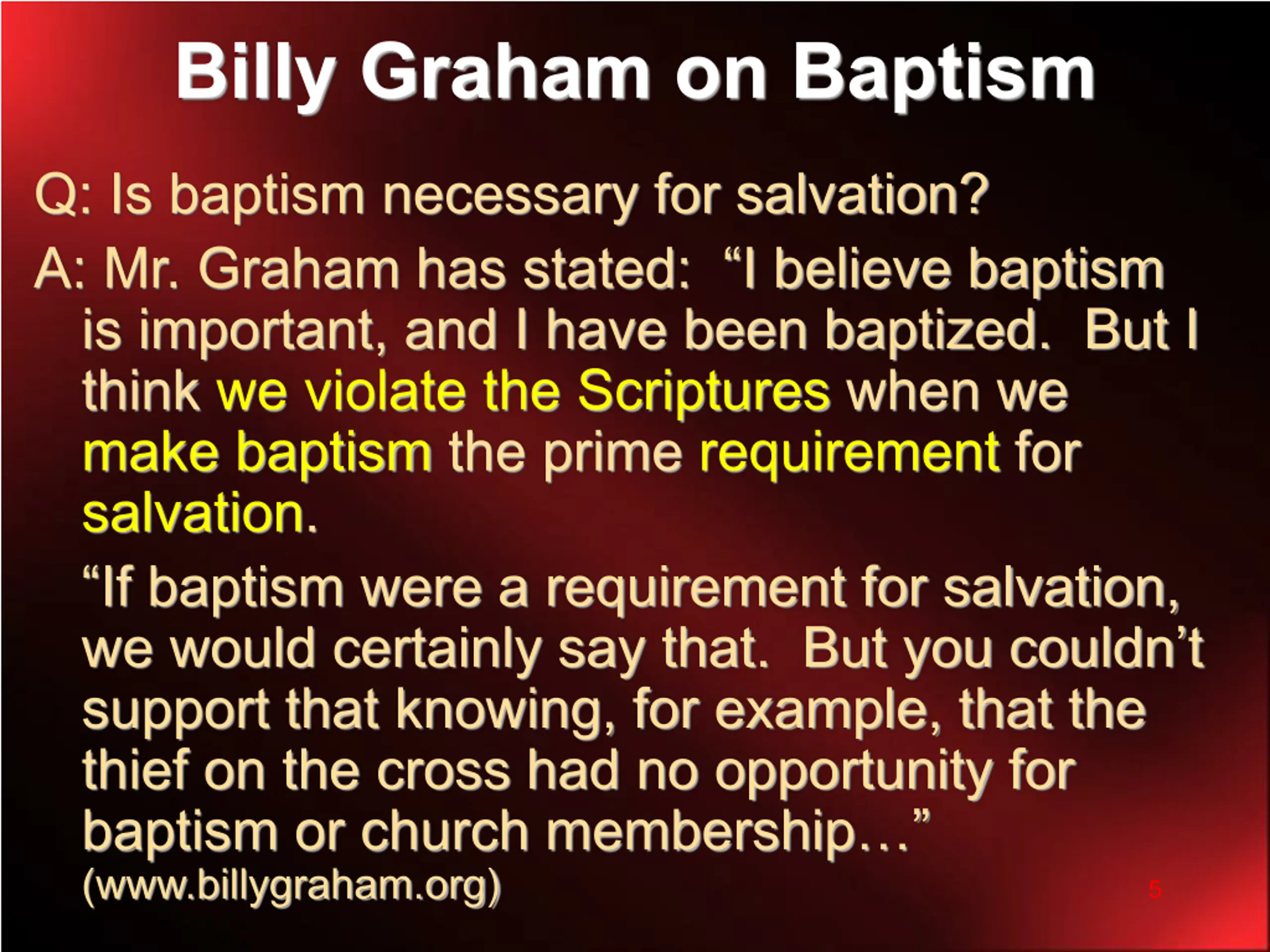 Billy Graham on Baptism

Q: Is baptism necessary for salvation?

A: Mr. Graham has stated: "I believe baptism is important, and I have been baptized. But I think we violate the Scriptures when we make baptism the prime requirement for salvation.

"If baptism were a requirement for salvation, we would certainly say that. But you couldn't support that knowing, for example, that the thief on the cross had no opportunity for baptism or church membership…"
(www.billygraham.org)

5